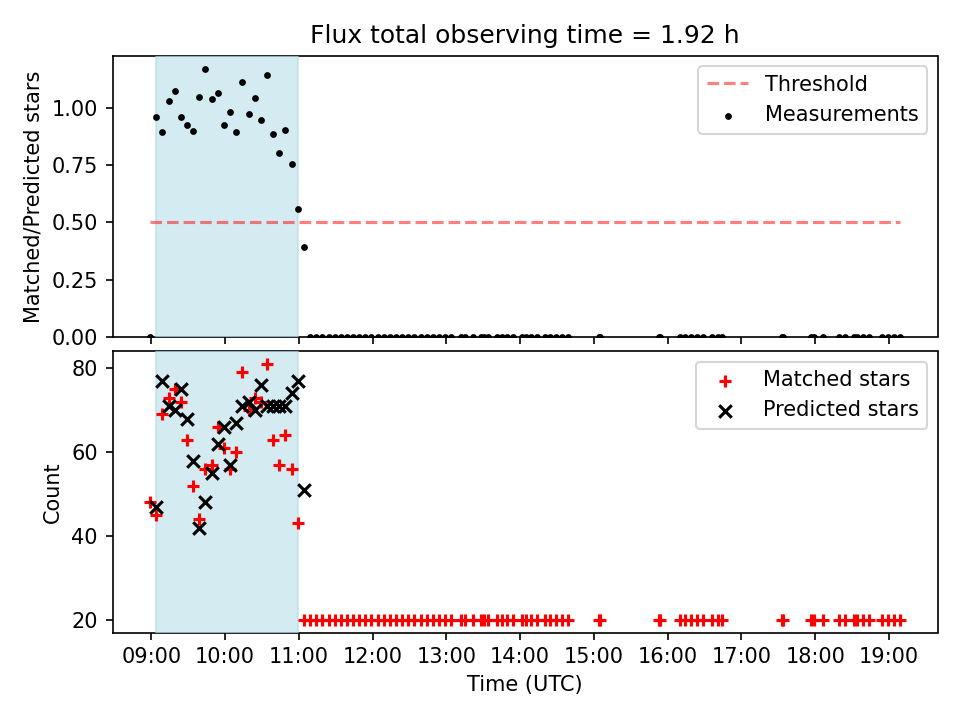 Flux total observing time = 1.92 h

Matched/Predicted stars

1.00
0.75
0.50
0.25
0.00

Threshold
Measurements

Count

80
60
40
20

Matched stars
Predicted stars

09:00 10:00 11:00 12:00 13:00 14:00 15:00 16:00 17:00 18:00 19:00

Time (UTC)